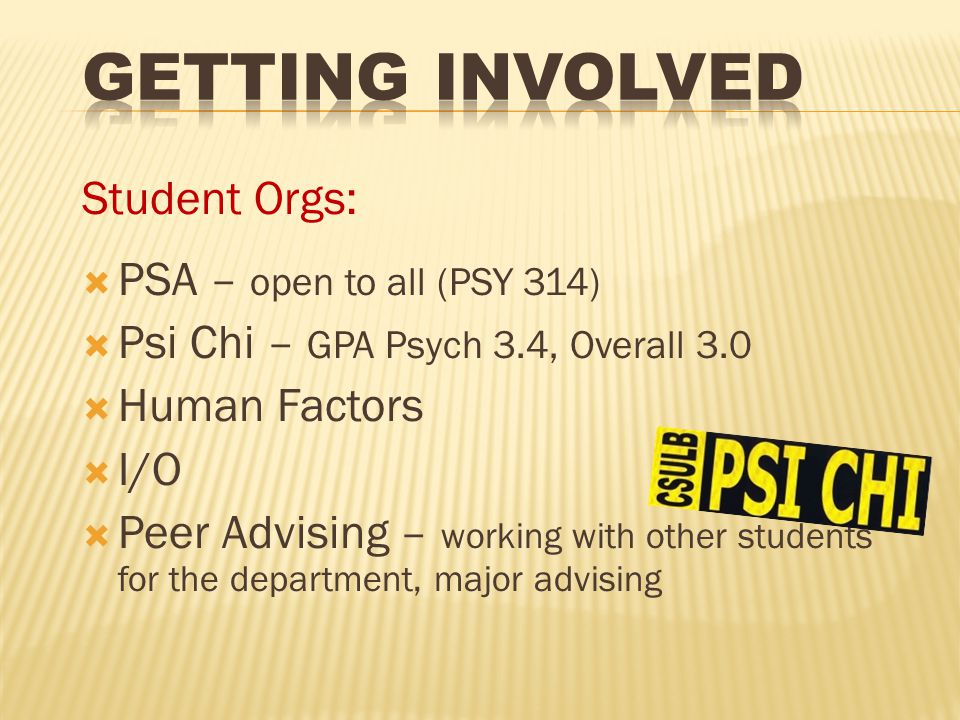 GETTING INVOLVED

Student Orgs:

PSA – open to all (PSY 314)

Psi Chi – GPA Psych 3.4, Overall 3.0

Human Factors

I/O

Peer Advising – working with other students for the department, major advising

CSULB PSI CHI